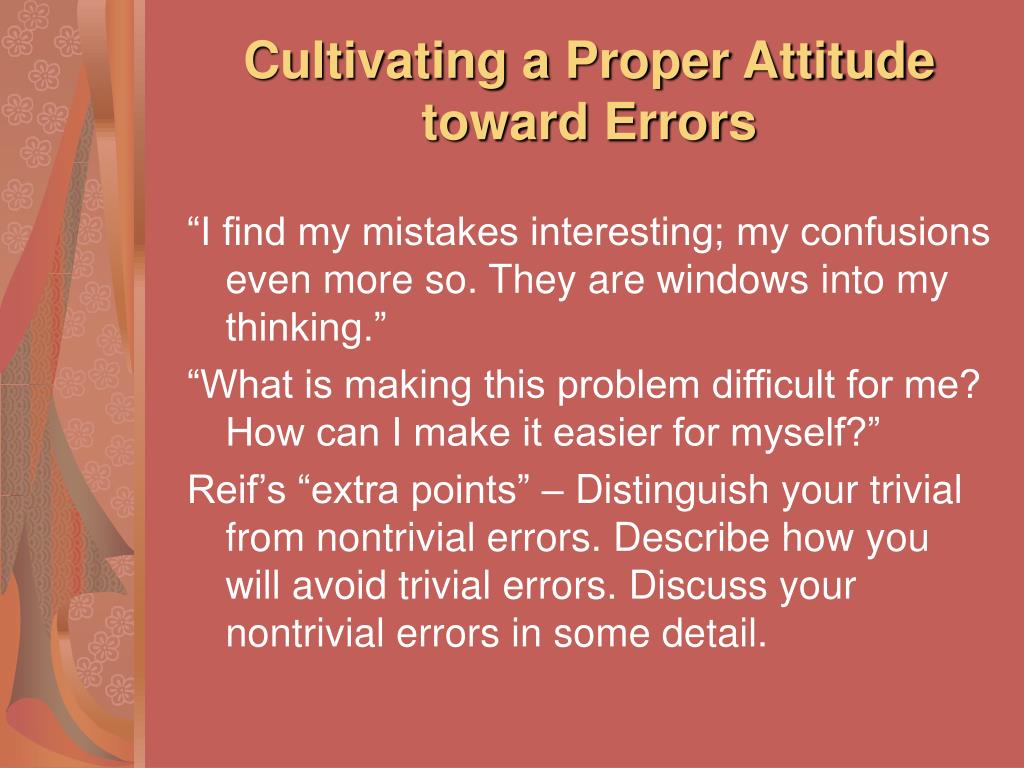 Cultivating a Proper Attitude toward Errors

“I find my mistakes interesting; my confusions even more so. They are windows into my thinking.”

“What is making this problem difficult for me? How can I make it easier for myself?”

Reif’s “extra points” – Distinguish your trivial from nontrivial errors. Describe how you will avoid trivial errors. Discuss your nontrivial errors in some detail.